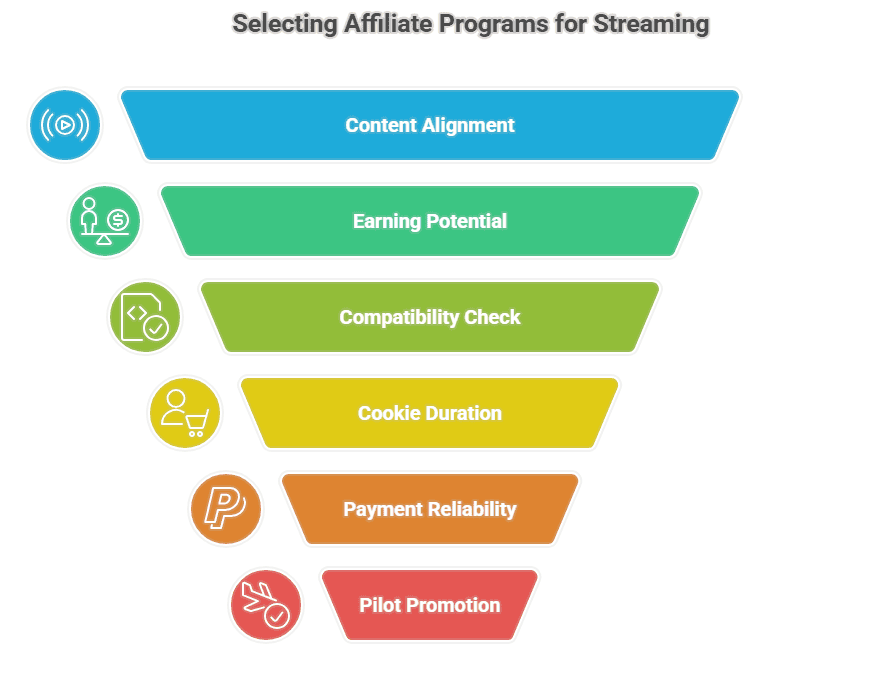 Selecting Affiliate Programs for Streaming

Content Alignment

Earning Potential

Compatibility Check

Cookie Duration

Payment Reliability

Pilot Promotion